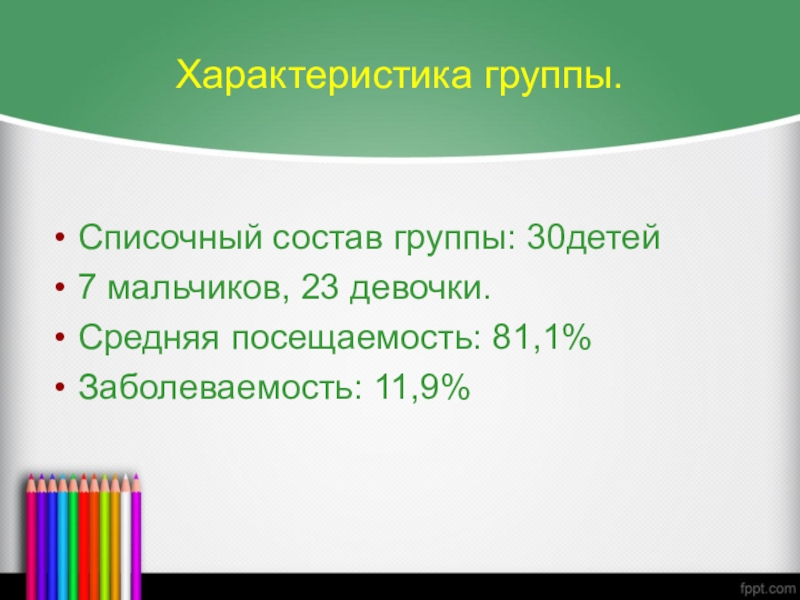 Характеристика группы.

• Списочный состав группы: 30детей
• 7 мальчиков, 23 девочки.
• Средняя посещаемость: 81,1%
• Заболеваемость: 11,9%

fppt.com